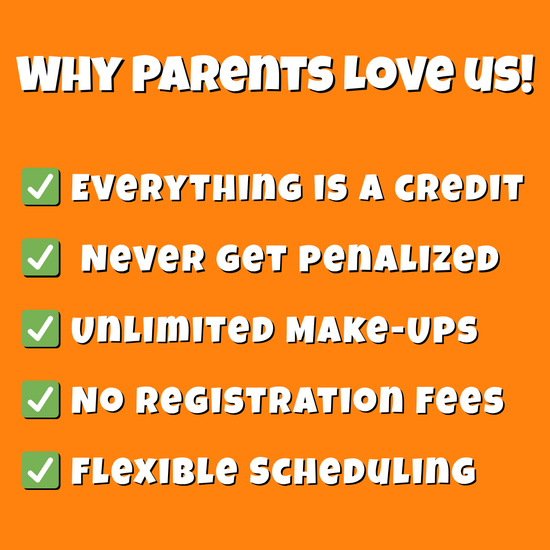 WHY PARENTS LOVE US!

✅ EVERYTHING IS A CREDIT

✅ NEVER GET PENALIZED

✅ UNLIMITED MAKE-UPS

✅ NO REGISTRATION FEES

✅ FLEXIBLE SCHEDULING